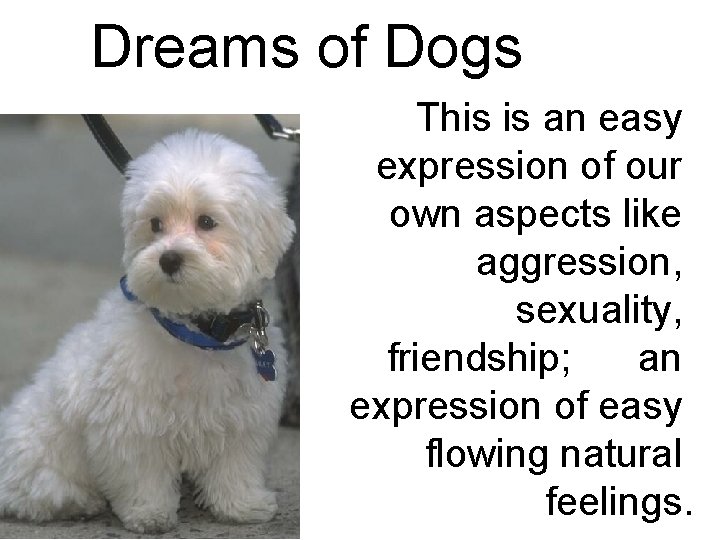 Dreams of Dogs

This is an easy expression of our own aspects like aggression, sexuality, friendship; an expression of easy flowing natural feelings.